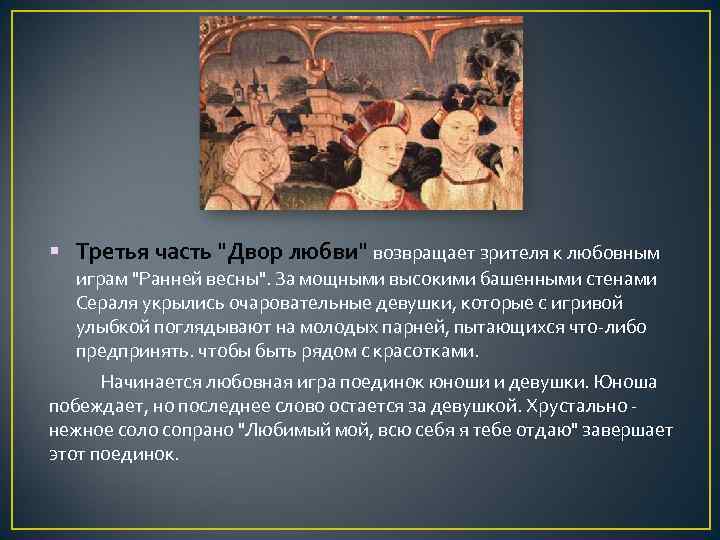 Третья часть "Двор любви" возвращает зрителя к любовным играм "Ранней весны". За мощными высокими башенными стенами Сераля укрылись очаровательные девушки, которые с игривой улыбкой поглядывают на молодых парней, пытающихся что-либо предпринять. чтобы быть рядом с красотками.

Начинается любовная игра поединок юноши и девушки. Юноша побеждает, но последнее слово остается за девушкой. Хрустально - нежное соло сопрано "Любимый мой, всю себя я тебе отдаю" завершает этот поединок.